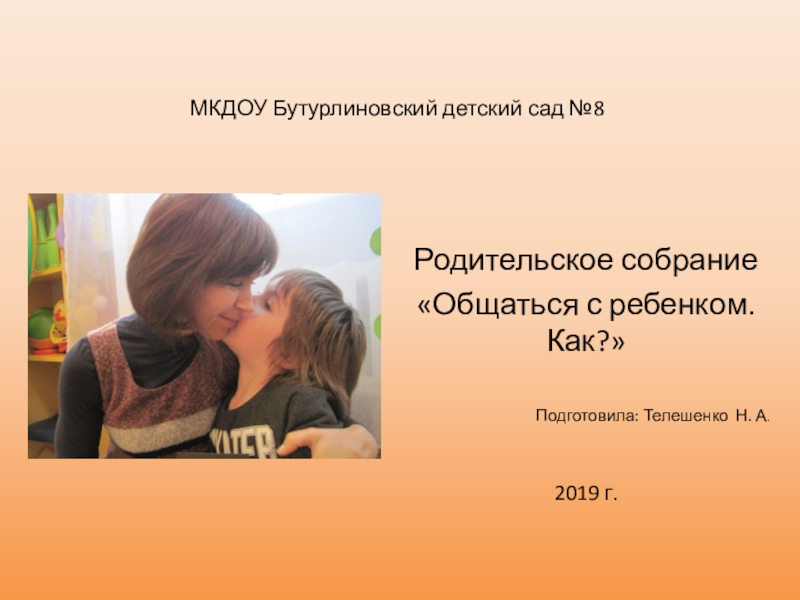 МКДОУ Бутурлиновский детский сад №8

Родительское собрание
«Общаться с ребенком. Как?»

Подготовила: Телешенко Н. А.

2019 г.